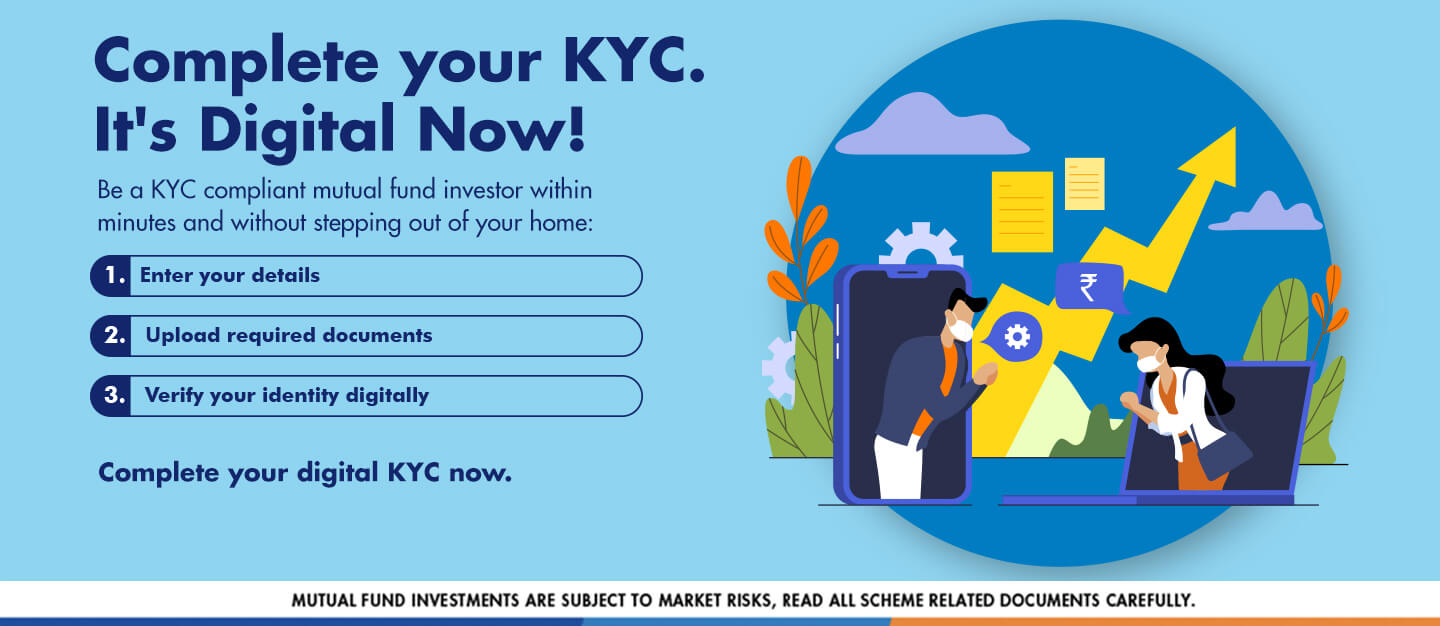 Complete your KYC. It's Digital Now!

Be a KYC compliant mutual fund investor within minutes and without stepping out of your home:

1. Enter your details

2. Upload required documents

3. Verify your identity digitally

Complete your digital KYC now.

₹

MUTUAL FUND INVESTMENTS ARE SUBJECT TO MARKET RISKS, READ ALL SCHEME RELATED DOCUMENTS CAREFULLY.